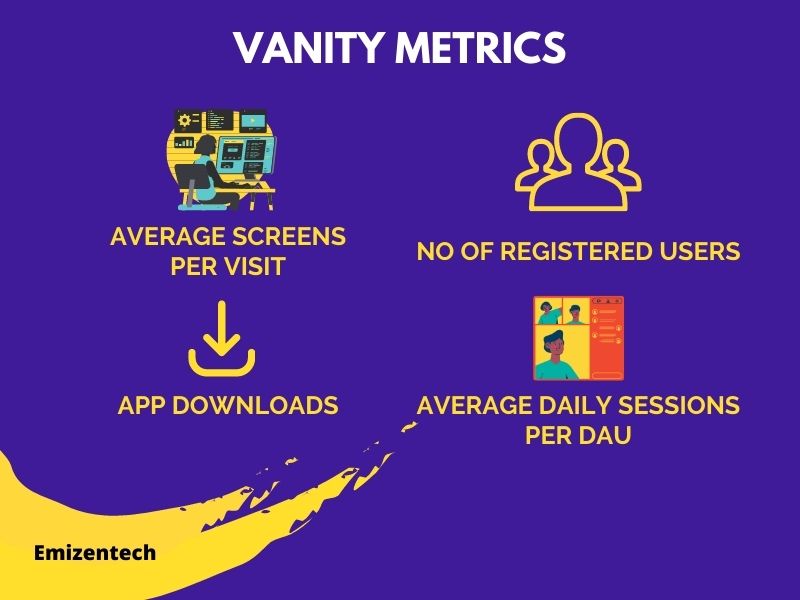 VANITY METRICS

AVERAGE SCREENS PER VISIT

NO OF REGISTERED USERS

APP DOWNLOADS

AVERAGE DAILY SESSIONS PER DAU

Emizentech